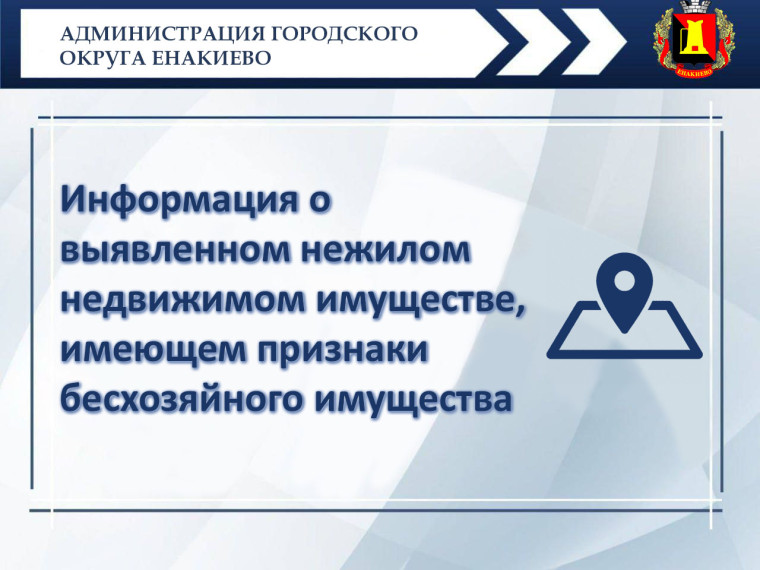 АДМИНИСТРАЦИЯ ГОРОДСКОГО ОКРУГА ЕНАКИЕВО

ЕНАКИЕВО

Информация о выявленном нежилом недвижимом имуществе, имеющем признаки бесхозяйного имущества